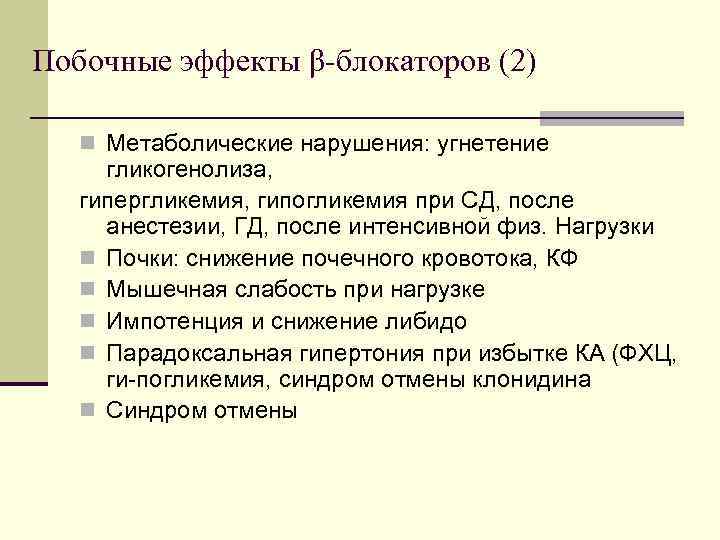 Побочные эффекты β-блокаторов (2)

Метаболические нарушения: угнетение гликогенолиза,

гипергликемия, гипогликемия при СД, после анестезии, ГД, после интенсивной физ. Нагрузки

Почки: снижение почечного кровотока, КФ

Мышечная слабость при нагрузке

Импотенция и снижение либидо

Парадоксальная гипертония при избытке КА (ФХЦ, ги-погликемия, синдром отмены клонидина

Синдром отмены